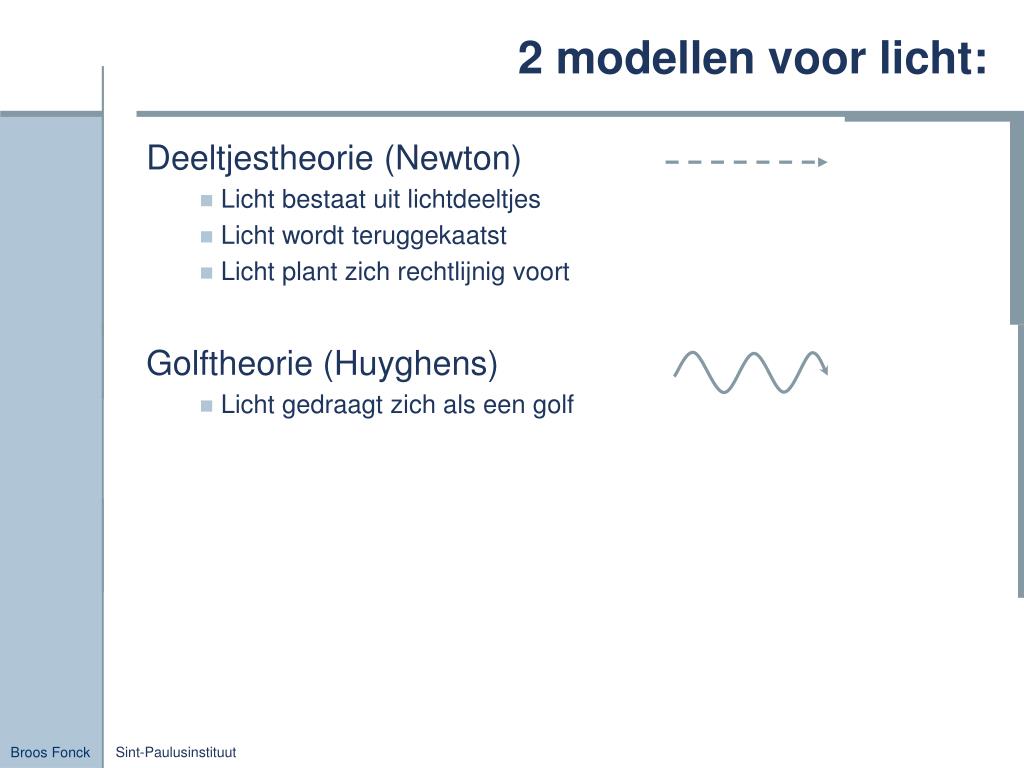 2 modellen voor licht:

Deeltjestheorie (Newton)

Licht bestaat uit lichtdeeltjes

Licht wordt teruggekaatst

Licht plant zich rechtlijnig voort

Golftheorie (Huyghens)

Licht gedraagt zich als een golf

Broos Fonck

Sint-Paulusinstituut